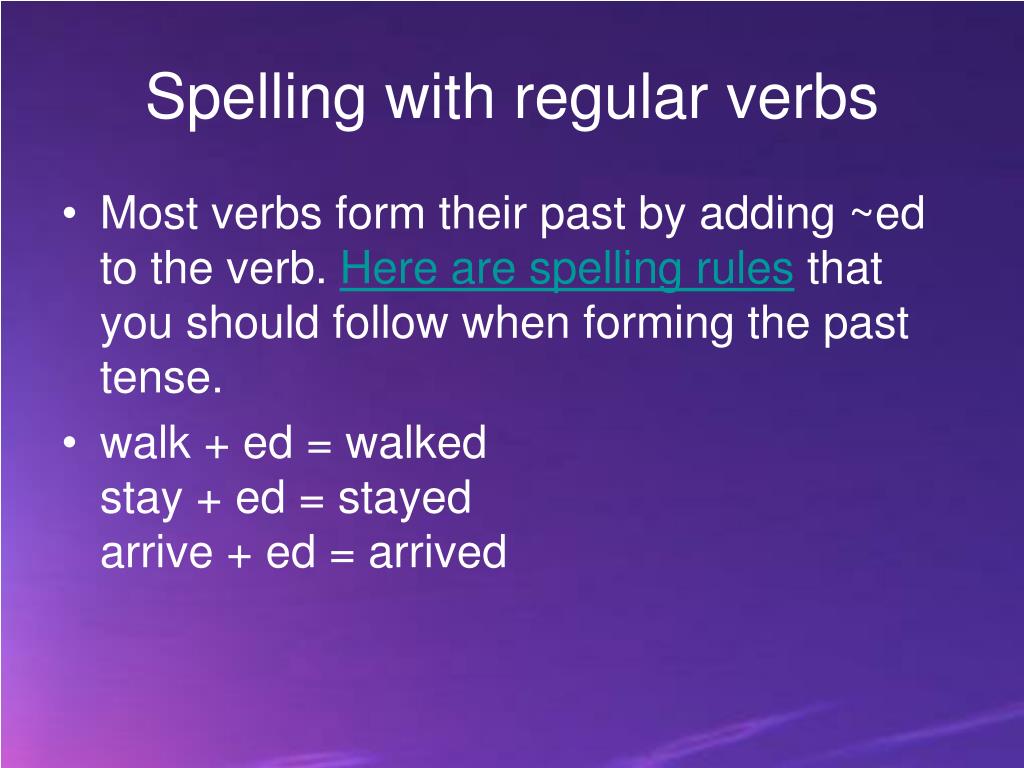 Spelling with regular verbs

• Most verbs form their past by adding ~ed to the verb. Here are spelling rules that you should follow when forming the past tense.

• walk + ed = walked
stay + ed = stayed
arrive + ed = arrived